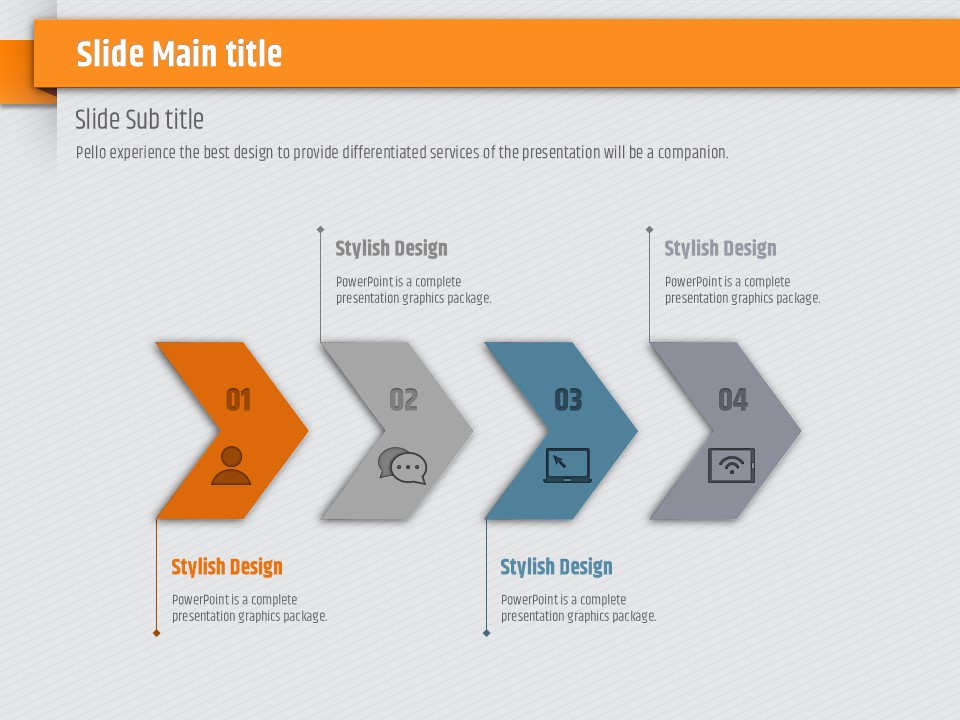 Slide Main title

Slide Sub title

Pello experience the best design to provide differentiated services of the presentation will be a companion.

Stylish Design

PowerPoint is a complete presentation graphics package.

Stylish Design

PowerPoint is a complete presentation graphics package.

01

02

03

04

Stylish Design

PowerPoint is a complete presentation graphics package.

Stylish Design

PowerPoint is a complete presentation graphics package.